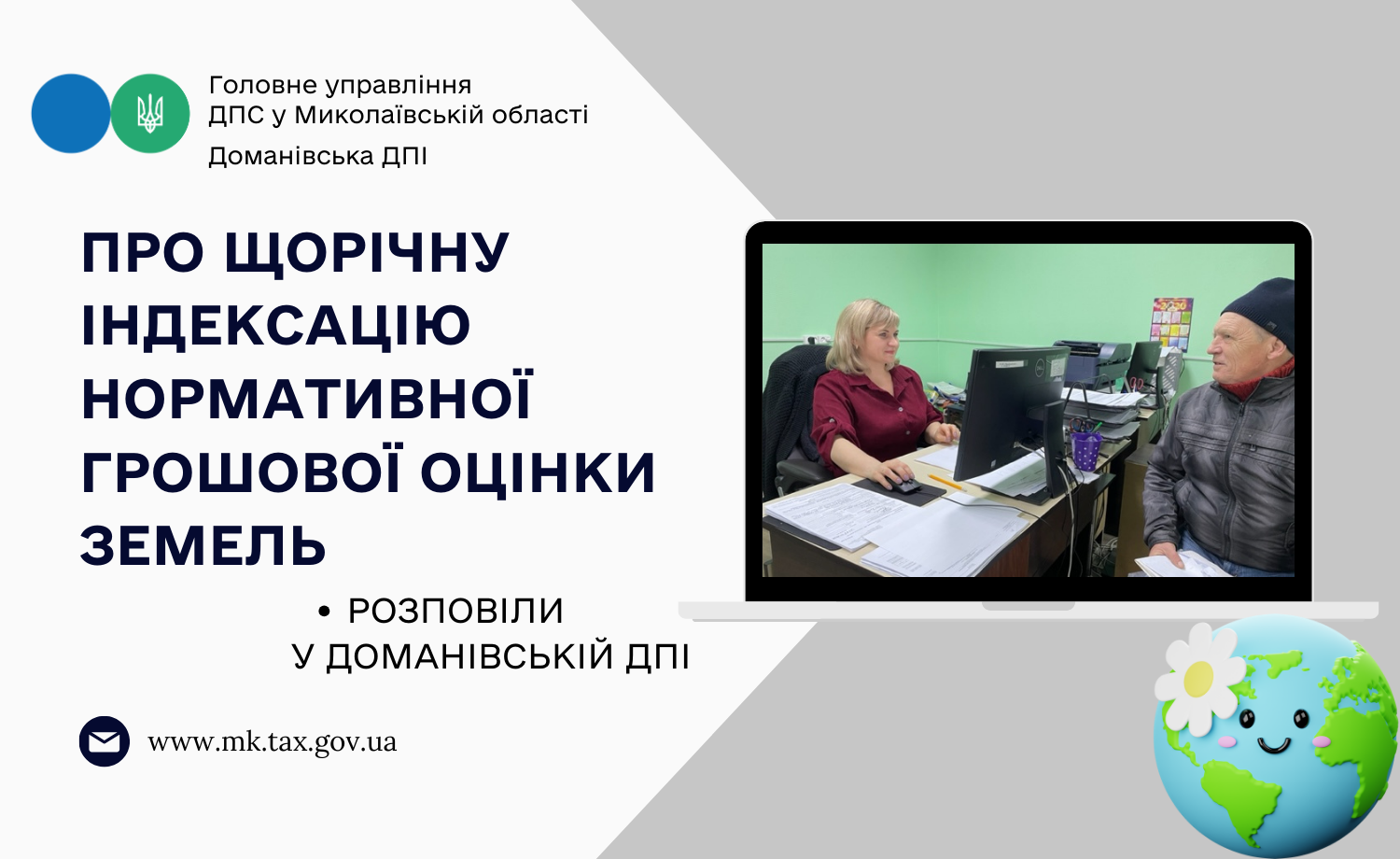 Головне управління
ДПС у Миколаївській області
Доманівська ДПІ

ПРО ЩОРІЧНУ ІНДЕКСАЦІЮ НОРМАТИВНОЇ ГРОШОВОЇ ОЦІНКИ ЗЕМЕЛЬ

• РОЗПОВІЛИ
У ДОМАНІВСЬКІЙ ДПІ

www.mk.tax.gov.ua